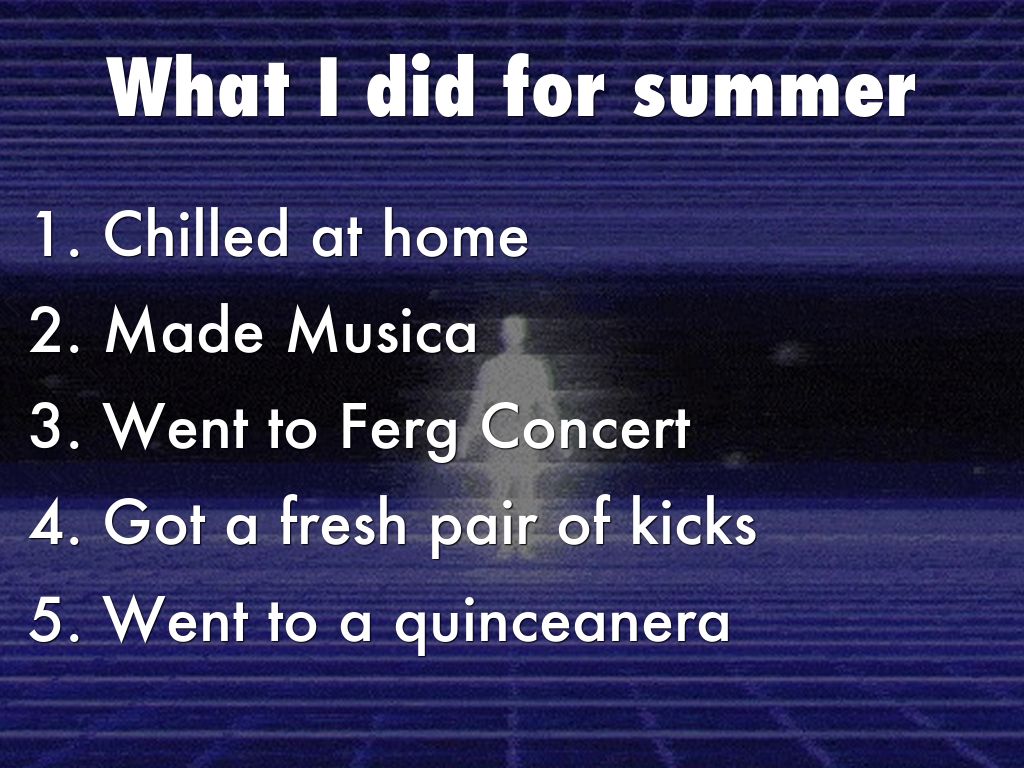 What I did for summer

1. Chilled at home
2. Made Musica
3. Went to Ferg Concert
4. Got a fresh pair of kicks
5. Went to a quinceanera